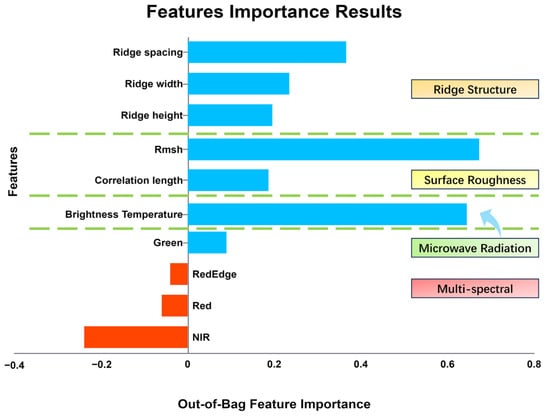 Features Importance Results

Features

Ridge spacing
Ridge width
Ridge height
Rmsh
Correlation length
Brightness Temperature
Green
RedEdge
Red
NIR

Ridge Structure
Surface Roughness
Microwave Radiation
Multi-spectral

−0.4
−0.2
0
0.2
0.4
0.6
0.8

Out-of-Bag Feature Importance